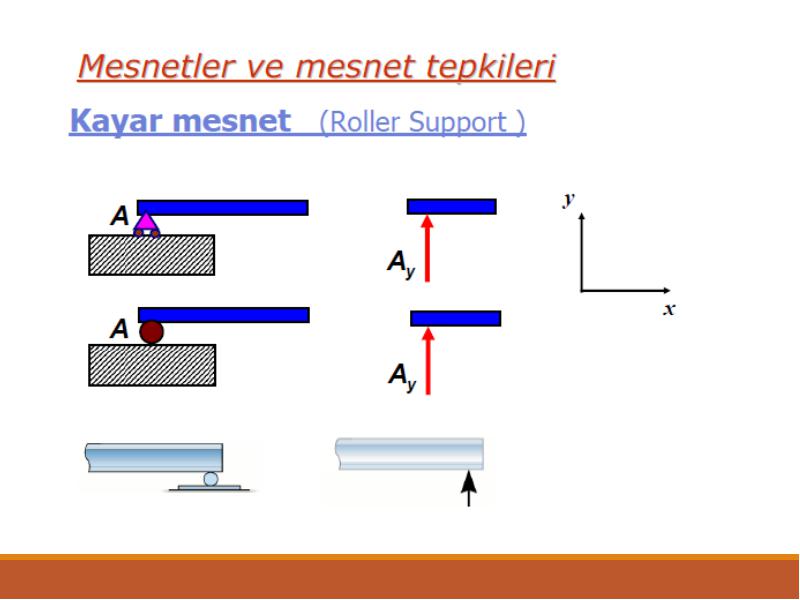 Mesnetler ve mesnet tepkileri

Kayar mesnet (Roller Support )

A

$A_y$

y

x

A

$A_y$